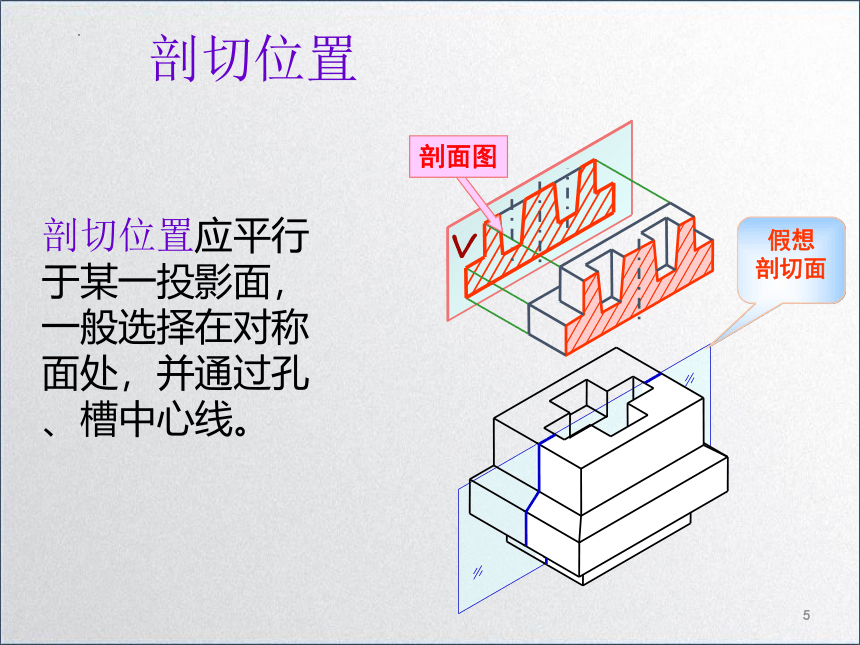 剖切位置

剖切位置应平行于某一投影面，一般选择在对称面处，并通过孔、槽中心线。

剖面图

V

假想剖切面

5